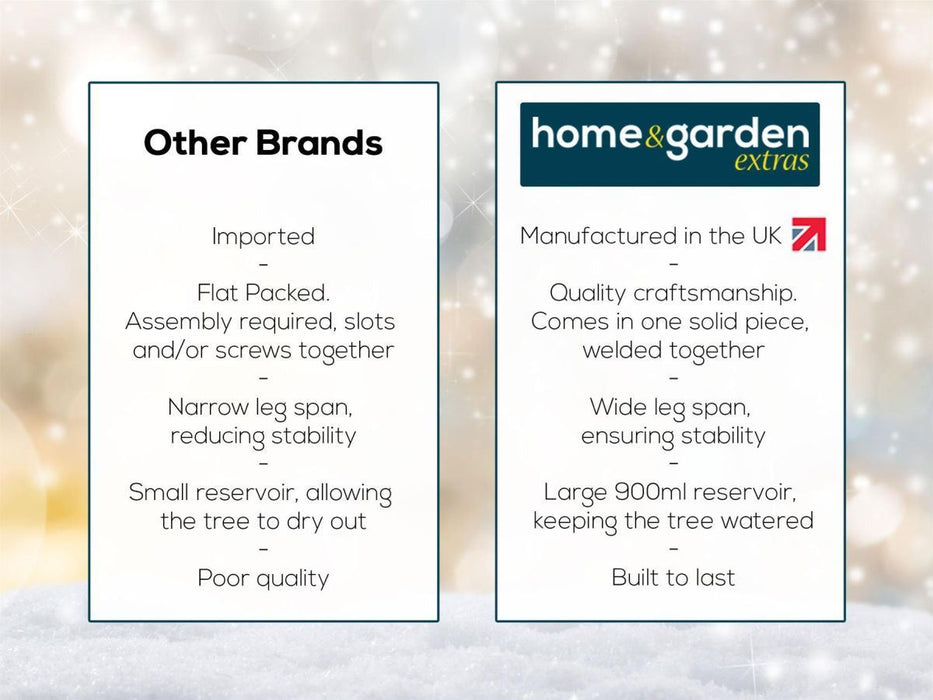 Other Brands

Imported
-
Flat Packed.
Assembly required, slots and/or screws together
-
Narrow leg span, reducing stability
-
Small reservoir, allowing the tree to dry out
-
Poor quality

home&garden extras

Manufactured in the UK
-
Quality craftsmanship. Comes in one solid piece, welded together
-
Wide leg span, ensuring stability
-
Large 900ml reservoir, keeping the tree watered
-
Built to last